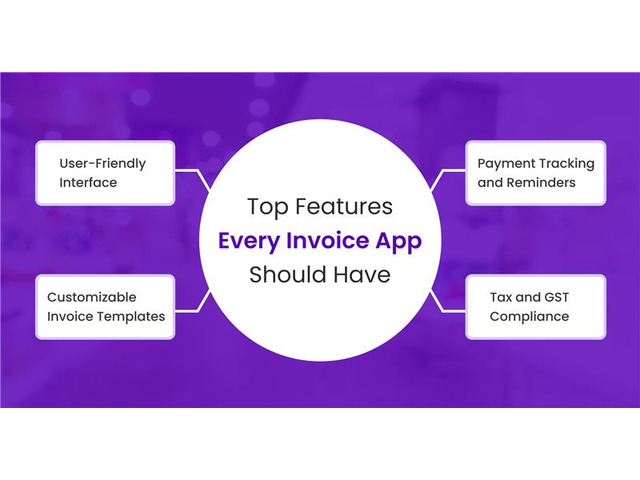 Top Features
Every Invoice App
Should Have

User-Friendly Interface

Customizable Invoice Templates

Payment Tracking and Reminders

Tax and GST Compliance